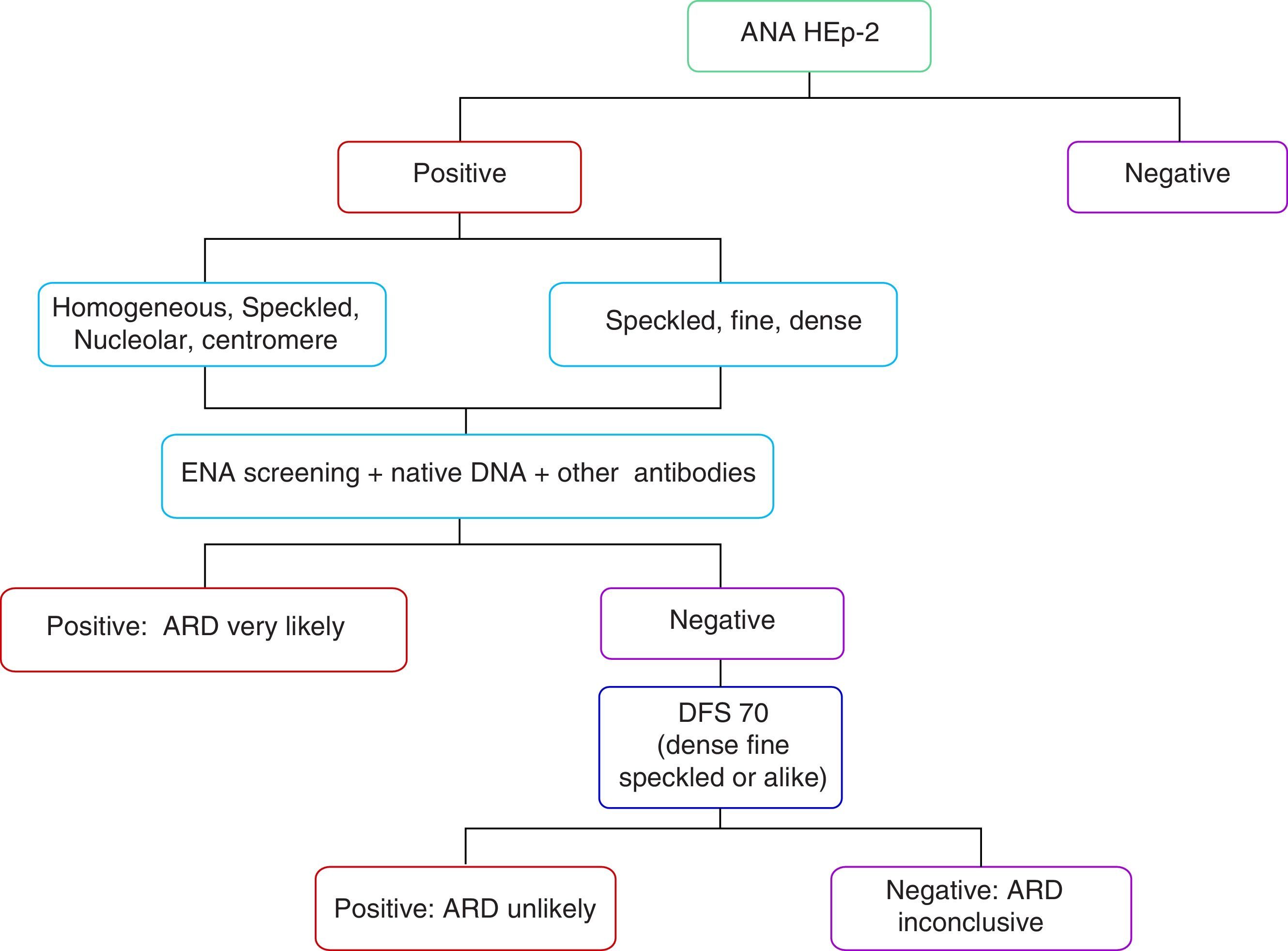 ANA HEp-2

Positive

Negative

Homogeneous, Speckled, Nucleolar, centromere

Speckled, fine, dense

ENA screening + native DNA + other antibodies

Positive: ARD very likely

Negative

DFS 70 (dense fine speckled or alike)

Positive: ARD unlikely

Negative: ARD inconclusive